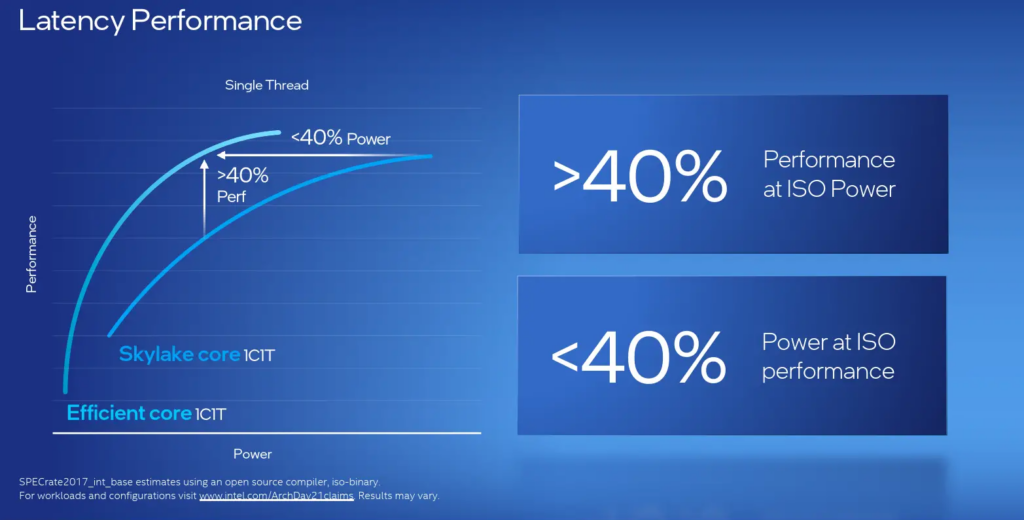 Latency Performance

Single Thread

<40% Power

>40% Perf

Performance

Skylake core 1C1T

Efficient core 1C1T

Power

>40% Performance at ISO Power

<40% Power at ISO performance

SPECrate2017_int_base estimates using an open source compiler, iso-binary.
For workloads and configurations visit www.intel.com/ArchDay21claims. Results may vary.